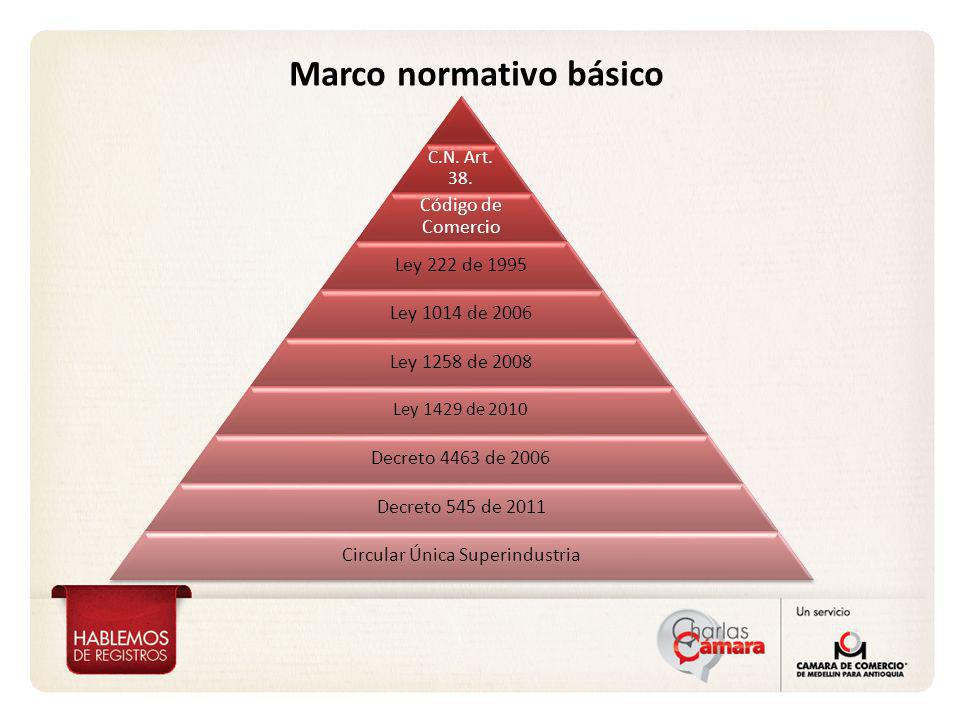 Marco normativo básico

C.N. Art. 38.

Código de Comercio

Ley 222 de 1995

Ley 1014 de 2006

Ley 1258 de 2008

Ley 1429 de 2010

Decreto 4463 de 2006

Decreto 545 de 2011

Circular Única Superindustria

HABLEMOS DE REGISTROS

Charlas Cámara

Un servicio

CAMARA DE COMERCIO DE MEDELLIN PARA ANTIOQUIA